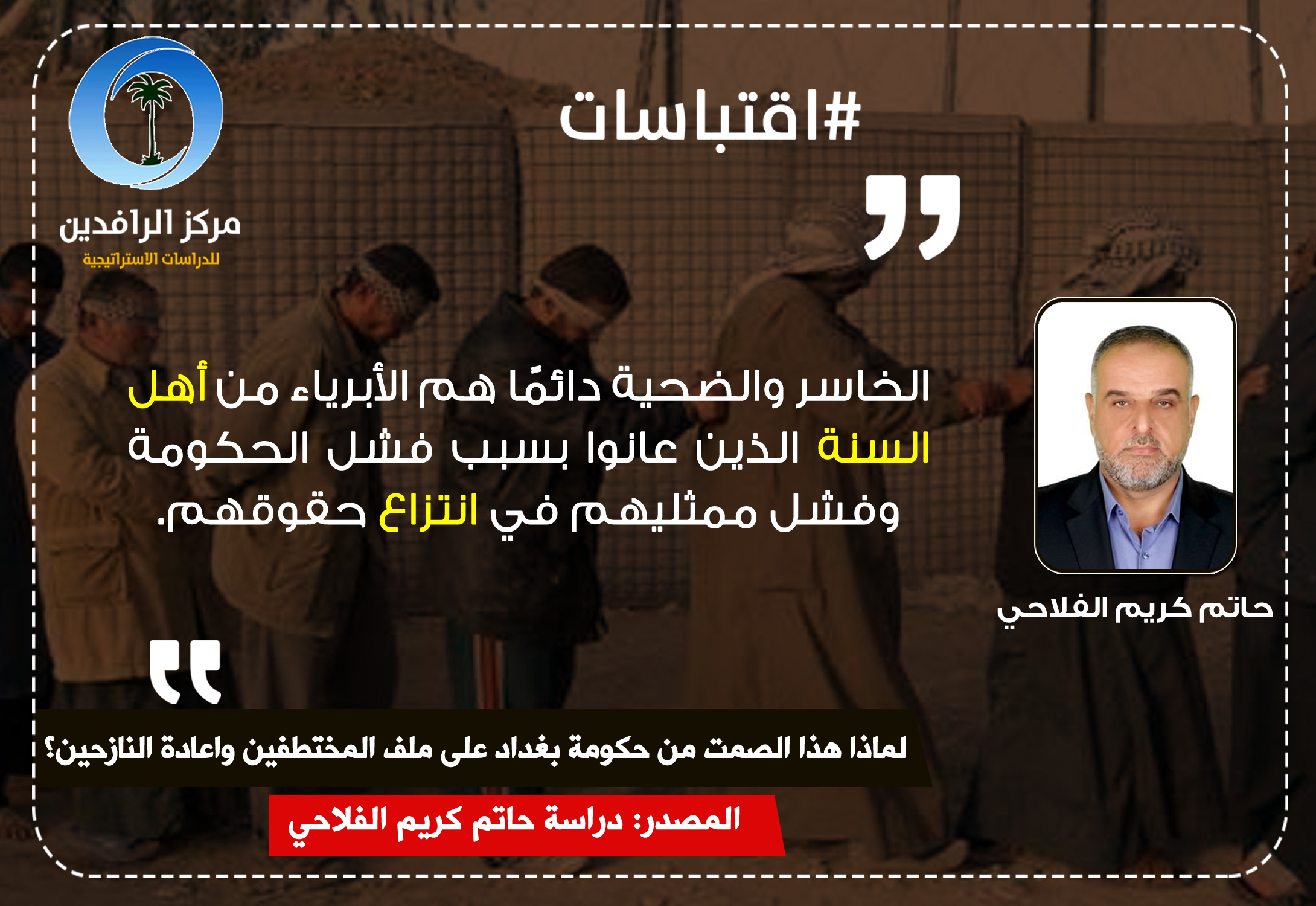 مركز الرافدين
للدراسات الاستراتيجية

#اقتباسات

الخاسر والضحية دائمًا هم الأبرياء من أهل السنة الذين عانوا بسبب فشل الحكومة وفشل ممثليهم في انتزاع حقوقهم.

حاتم كريم الفلاحي

لماذا هذا الصمت من حكومة بغداد على ملف المختطفين واعادة النازحين؟

المصدر: دراسة حاتم كريم الفلاحي